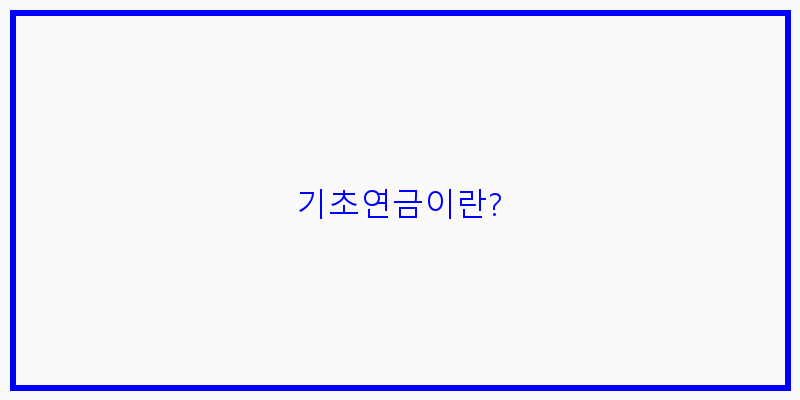 기초연금이란?